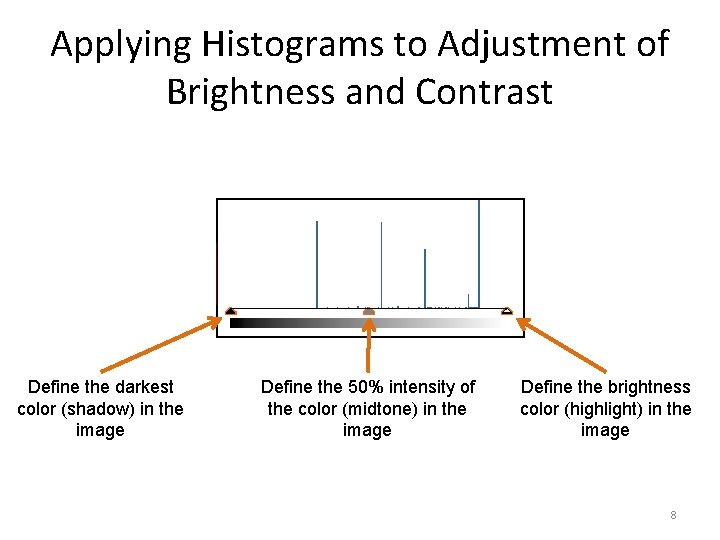 Applying Histograms to Adjustment of Brightness and Contrast

Define the darkest color (shadow) in the image

Define the 50% intensity of the color (midtone) in the image

Define the brightness color (highlight) in the image

8